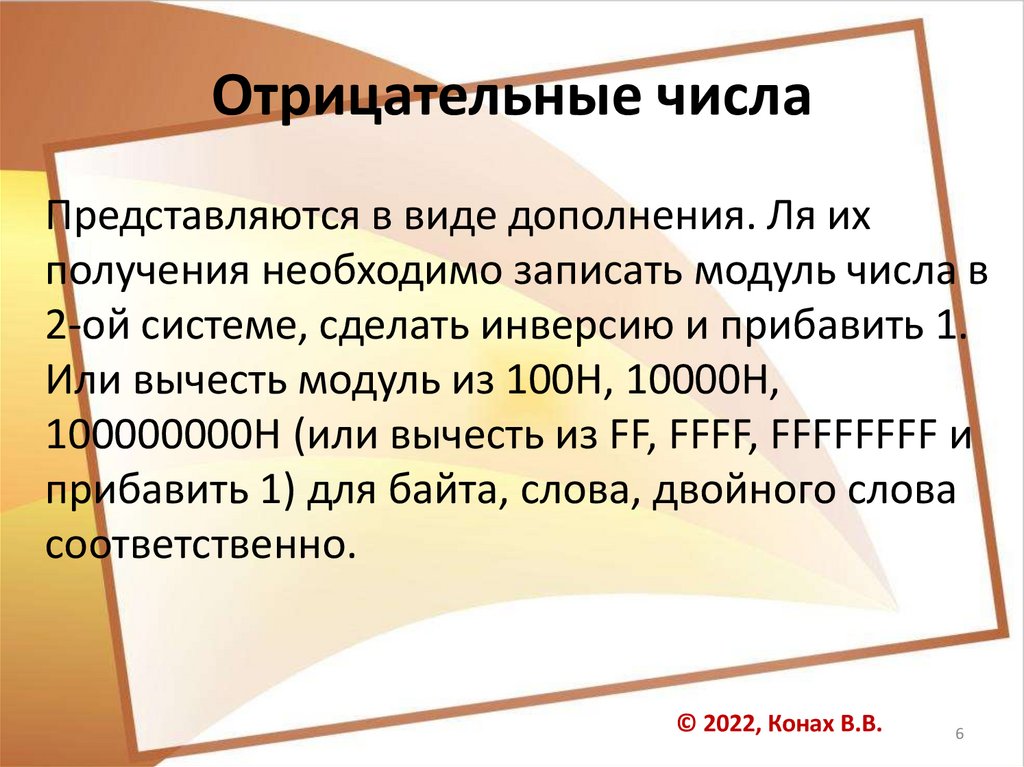 Отрицательные числа

Представляются в виде дополнения. Ля их получения необходимо записать модуль числа в 2-ой системе, сделать инверсию и прибавить 1. Или вычесть модуль из 100H, 10000H, 100000000H (или вычесть из FF, FFFF, FFFFFFFF и прибавить 1) для байта, слова, двойного слова соответственно.

© 2022, Конах В.В.

6